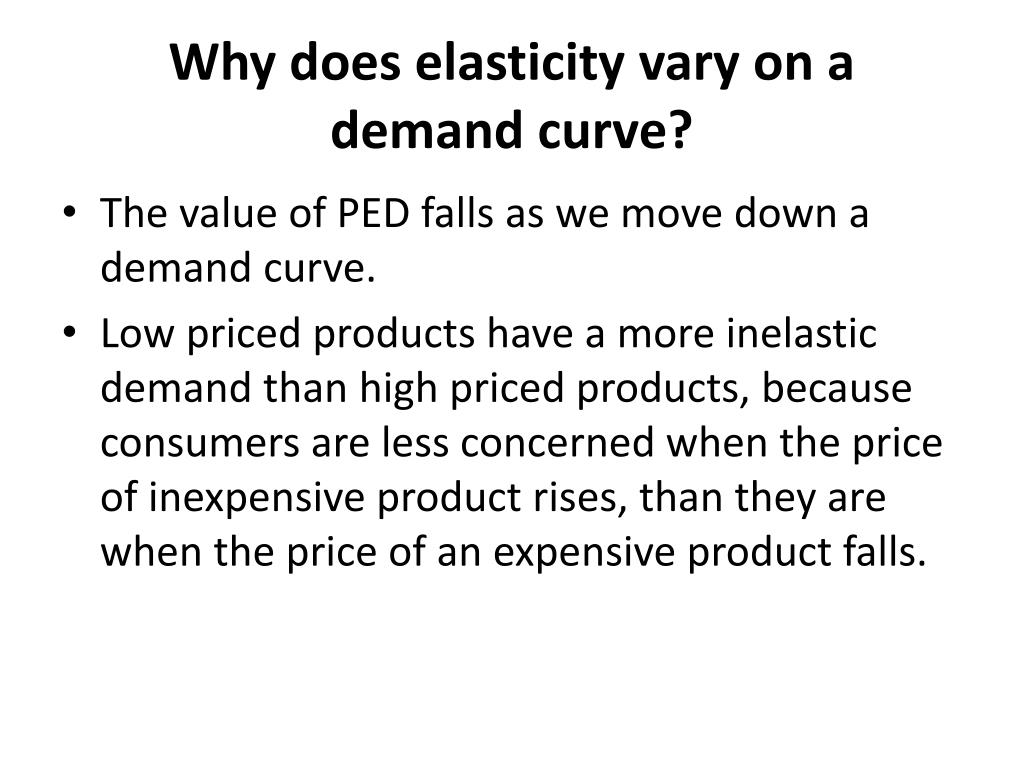 Why does elasticity vary on a demand curve?

• The value of PED falls as we move down a demand curve.

• Low priced products have a more inelastic demand than high priced products, because consumers are less concerned when the price of inexpensive product rises, than they are when the price of an expensive product falls.